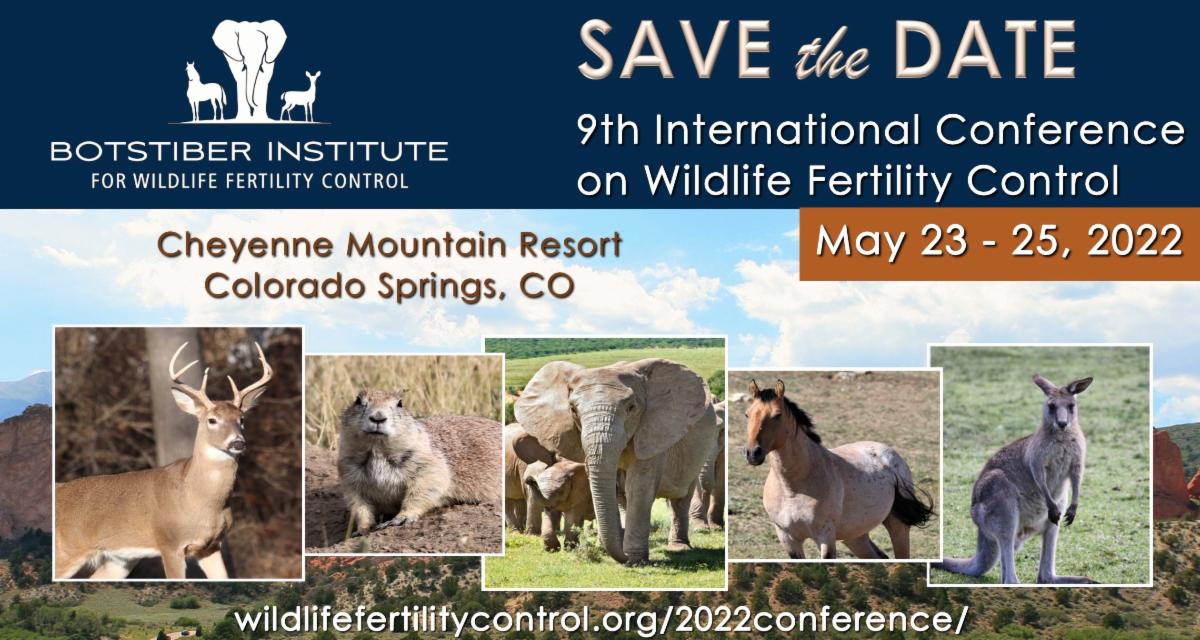 BOTSTIBER INSTITUTE
FOR WILDLIFE FERTILITY CONTROL

SAVE the DATE

9th International Conference on Wildlife Fertility Control

May 23 - 25, 2022

Cheyenne Mountain Resort
Colorado Springs, CO

wildlifefertilitycontrol.org/2022conference/